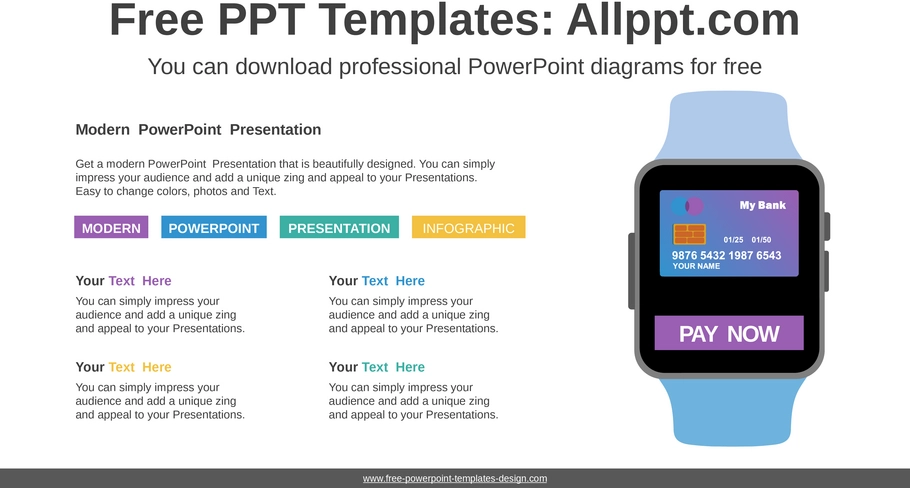 Free PPT Templates: Allppt.com

You can download professional PowerPoint diagrams for free

Modern PowerPoint Presentation

Get a modern PowerPoint Presentation that is beautifully designed. You can simply impress your audience and add a unique zing and appeal to your Presentations. Easy to change colors, photos and Text.

MODERN

POWERPOINT

PRESENTATION

INFOGRAPHIC

Your Text Here

You can simply impress your audience and add a unique zing and appeal to your Presentations.

Your Text Here

You can simply impress your audience and add a unique zing and appeal to your Presentations.

Your Text Here

You can simply impress your audience and add a unique zing and appeal to your Presentations.

Your Text Here

You can simply impress your audience and add a unique zing and appeal to your Presentations.

My Bank

01/25 01/50

9876 5432 1987 6543

YOUR NAME

PAY NOW

www.free-powerpoint-templates-design.com